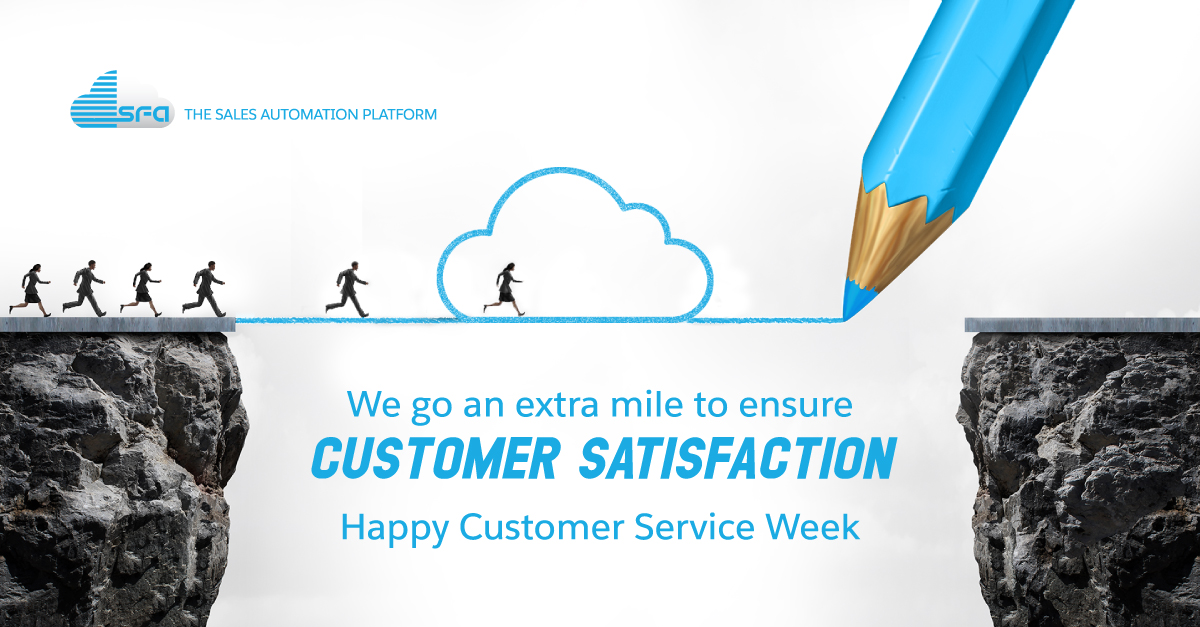 sfa THE SALES AUTOMATION PLATFORM

We go an extra mile to ensure
CUSTOMER SATISFACTION
Happy Customer Service Week